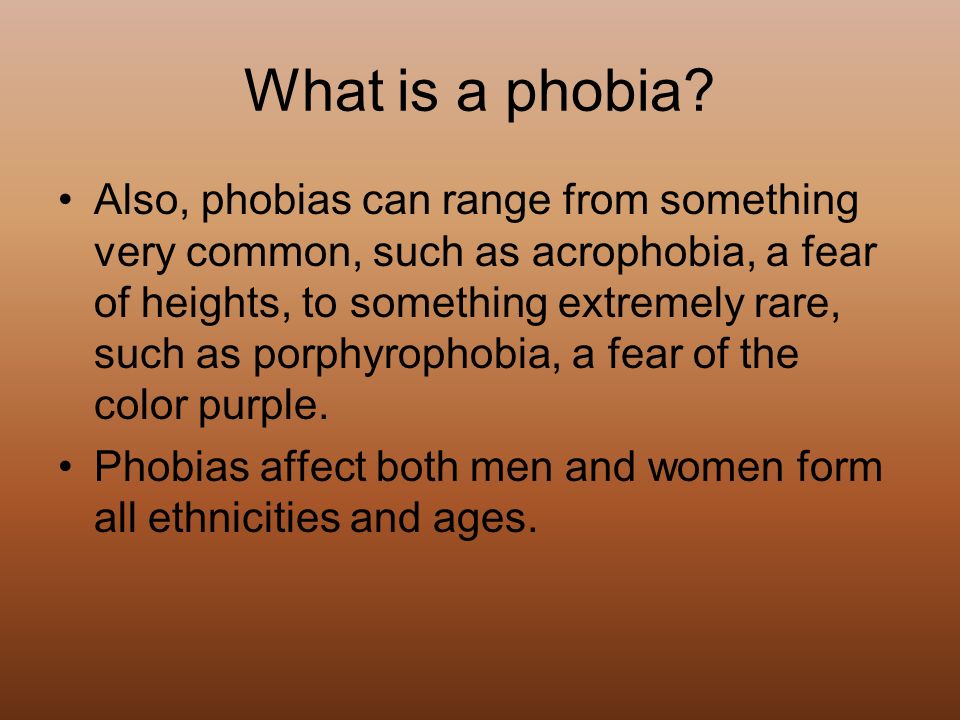 What is a phobia?

• Also, phobias can range from something very common, such as acrophobia, a fear of heights, to something extremely rare, such as porphyrophobia, a fear of the color purple.

• Phobias affect both men and women form all ethnicities and ages.